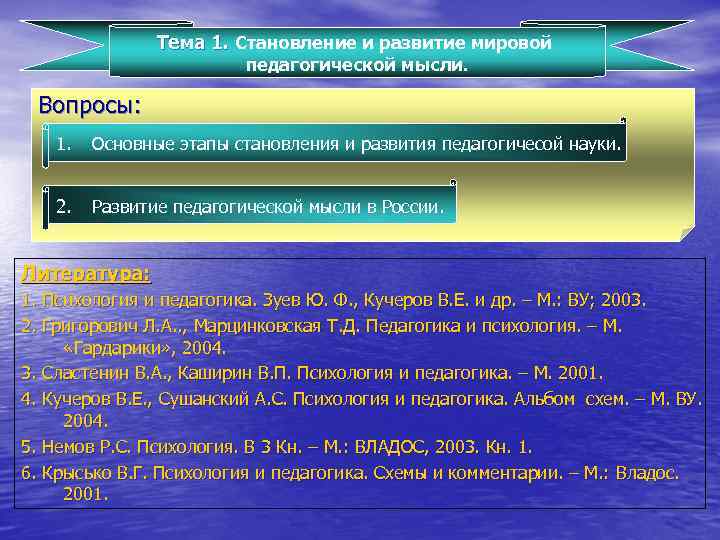 Тема 1. Становление и развитие мировой педагогической мысли.

Вопросы:

1. Основные этапы становления и развития педагогичесой науки.

2. Развитие педагогической мысли в России.

Литература:

1. Психология и педагогика. Зуев Ю. Ф., Кучеров В.Е. и др. – М.: ВУ; 2003.

2. Григорович Л.А.., Марцинковская Т.Д. Педагогика и психология. – М. «Гардарики», 2004.

3. Сластенин В.А., Каширин В.П. Психология и педагогика. – М. 2001.

4. Кучеров В.Е., Сушанский А.С. Психология и педагогика. Альбом схем. – М. ВУ. 2004.

5. Немов Р.С. Психология. В 3 Кн. – М.: ВЛАДОС, 2003. Кн. 1.

6. Крысько В.Г. Психология и педагогика. Схемы и комментарии. – М.: Владос. 2001.